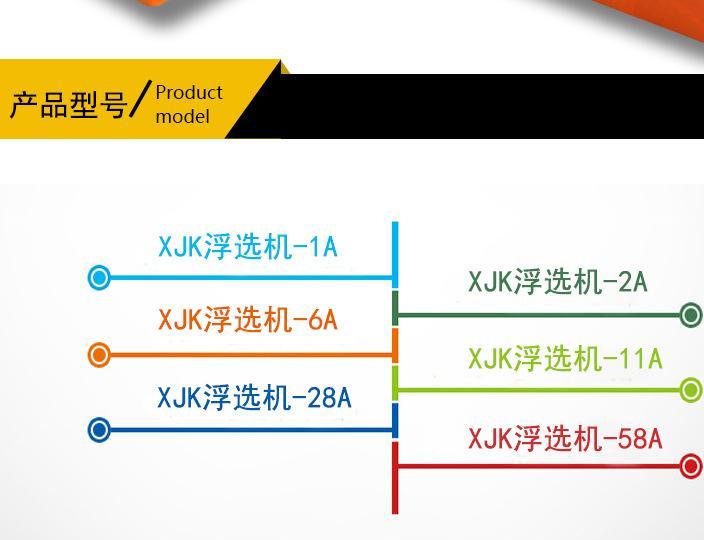 产品型号/ Product model

XJK浮选机-1A

XJK浮选机-2A

XJK浮选机-6A

XJK浮选机-11A

XJK浮选机-28A

XJK浮选机-58A